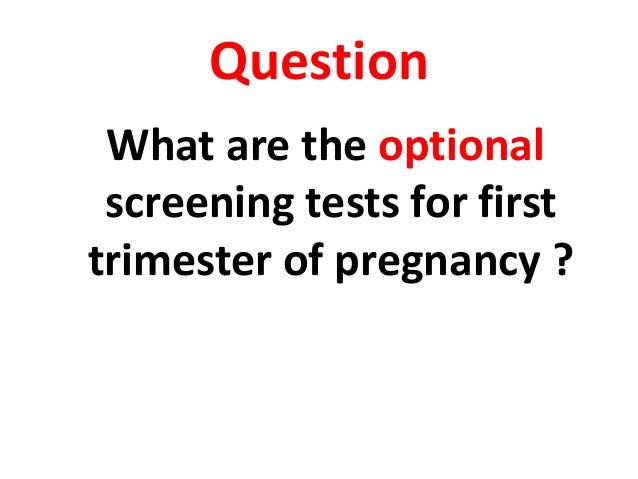 Question

What are the optional screening tests for first trimester of pregnancy ?